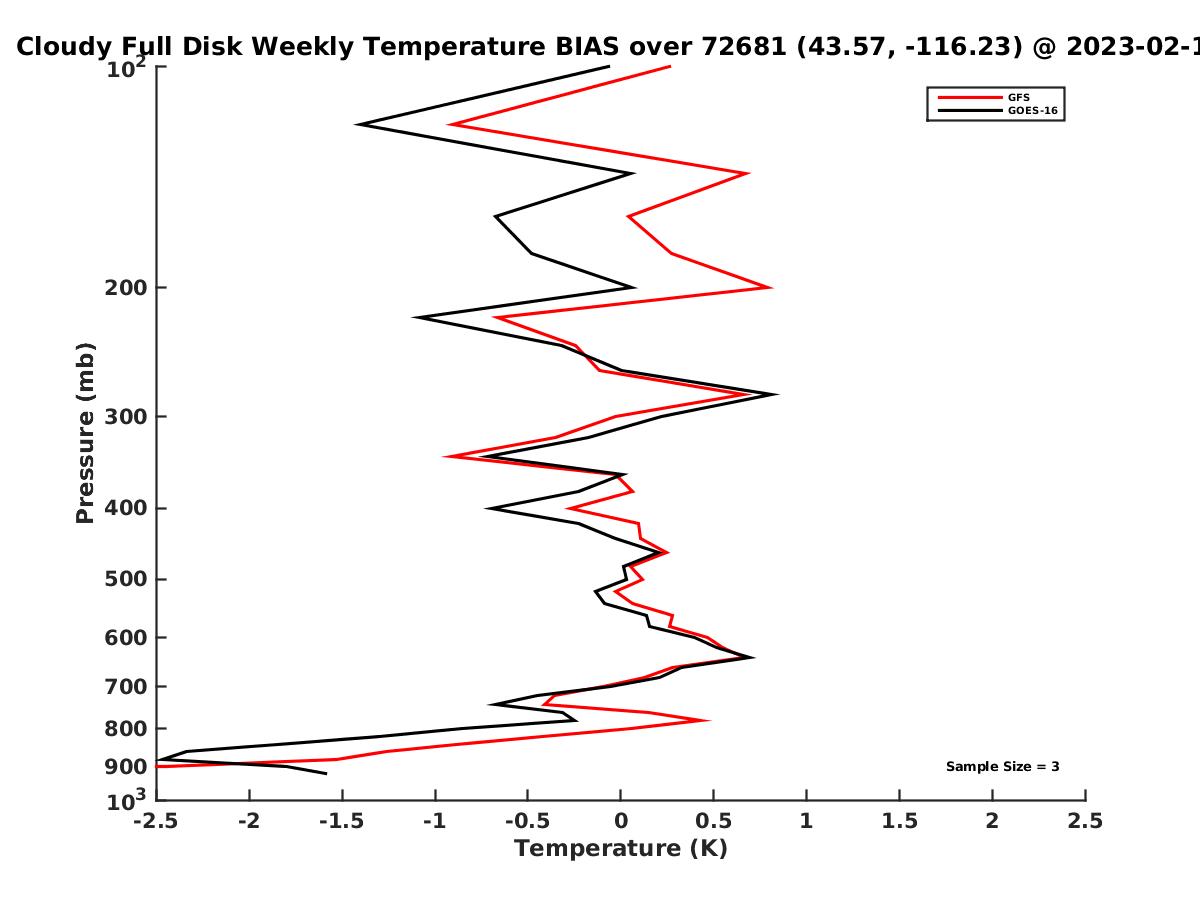 Cloudy Full Disk Weekly Temperature BIAS over 72681 (43.57, -116.23) @ 2023-02-1

GFS
GOES-16

Pressure (mb)

$10^2$
200
300
400
500
600
700
800
900
$10^3$

Sample Size = 3

-2.5 -2 -1.5 -1 -0.5 0 0.5 1 1.5 2 2.5

Temperature (K)